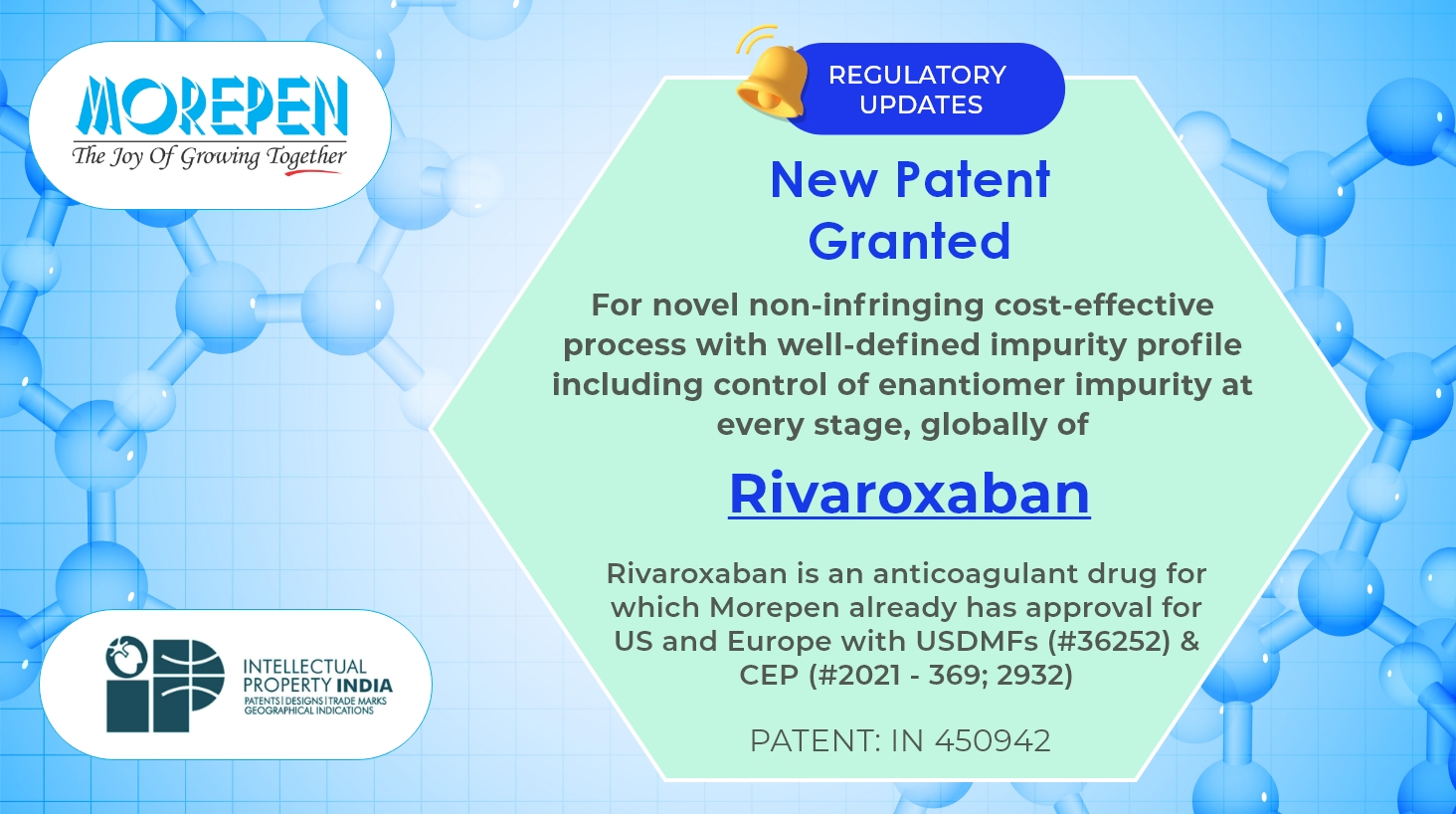 MOREPEN
The Joy Of Growing Together

REGULATORY UPDATES

New Patent Granted

For novel non-infringing cost-effective process with well-defined impurity profile including control of enantiomer impurity at every stage, globally of

Rivaroxaban

Rivaroxaban is an anticoagulant drug for which Morepen already has approval for US and Europe with USDMFs (#36252) & CEP (#2021 - 369; 2932)

PATENT: IN 450942

INTELLECTUAL PROPERTY INDIA
PATENTS | DESIGNS | TRADE MARKS
GEOGRAPHICAL INDICATIONS